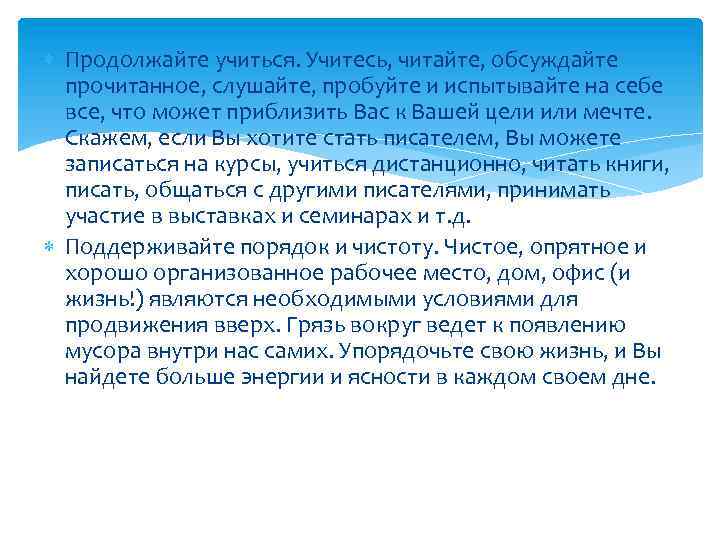 Продолжайте учиться. Учитесь, читайте, обсуждайте прочитанное, слушайте, пробуйте и испытывайте на себе все, что может приблизить Вас к Вашей цели или мечте. Скажем, если Вы хотите стать писателем, Вы можете записаться на курсы, учиться дистанционно, читать книги, писать, общаться с другими писателями, принимать участие в выставках и семинарах и т.д.

Поддерживайте порядок и чистоту. Чистое, опрятное и хорошо организованное рабочее место, дом, офис (и жизнь!) являются необходимыми условиями для продвижения вверх. Грязь вокруг ведет к появлению мусора внутри нас самих. Упорядочьте свою жизнь, и Вы найдете больше энергии и ясности в каждом своем дне.